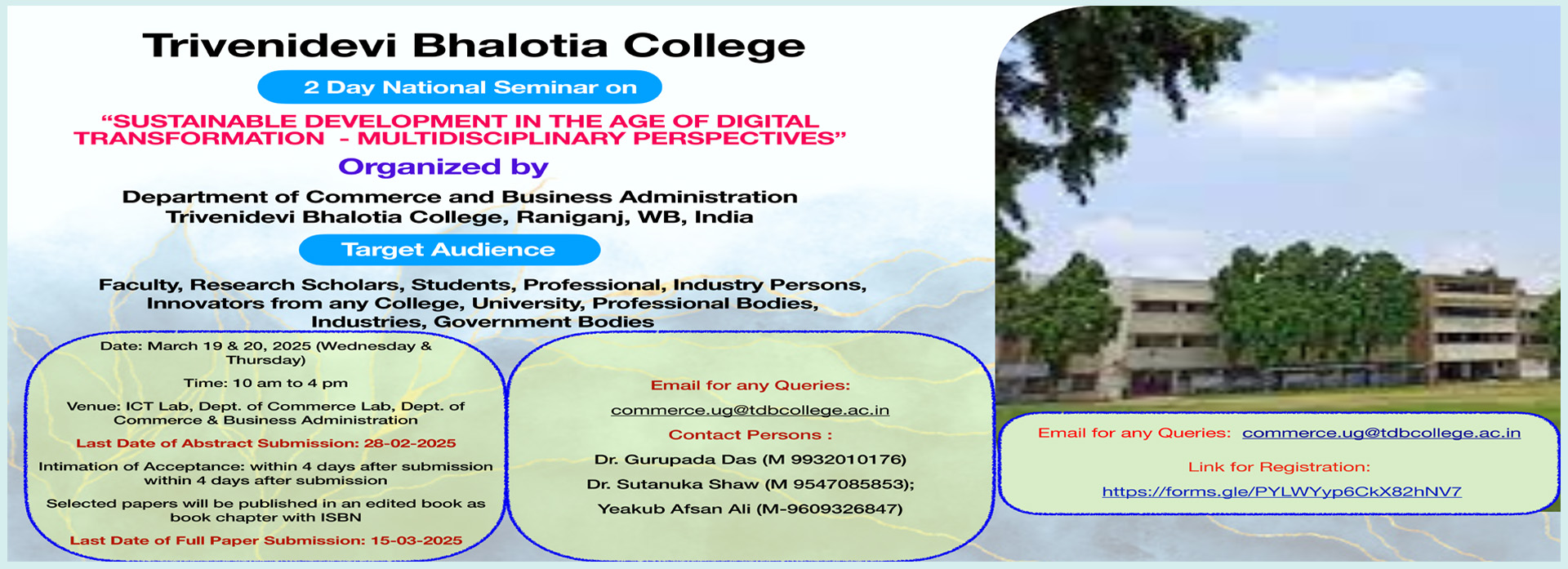 Trivenidevi Bhalotia College

2 Day National Seminar on

“SUSTAINABLE DEVELOPMENT IN THE AGE OF DIGITAL TRANSFORMATION - MULTIDISCIPLINARY PERSPECTIVES”

Organized by

Department of Commerce and Business Administration
Trivenidevi Bhalotia College, Raniganj, WB, India

Target Audience

Faculty, Research Scholars, Students, Professional, Industry Persons, Innovators from any College, University, Professional Bodies, Industries, Government Bodies

Date: March 19 & 20, 2025 (Wednesday & Thursday)

Time: 10 am to 4 pm

Venue: ICT Lab, Dept. of Commerce Lab, Dept. of Commerce & Business Administration

Last Date of Abstract Submission: 28-02-2025

Intimation of Acceptance: within 4 days after submission within 4 days after submission

Selected papers will be published in an edited book as book chapter with ISBN

Last Date of Full Paper Submission: 15-03-2025

Email for any Queries:

commerce.ug@tdbcollege.ac.in

Contact Persons :

Dr. Gurupada Das (M 9932010176)

Dr. Sutanuka Shaw (M 9547085853);

Yeakub Afsan Ali (M-9609326847)

Email for any Queries: commerce.ug@tdbcollege.ac.in

Link for Registration:

https://forms.gle/PYLWYyp6CkX82hNV7